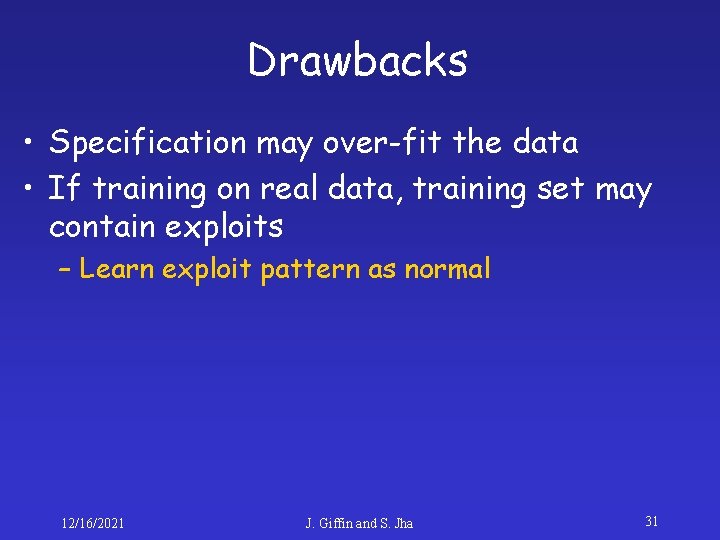 Drawbacks

• Specification may over-fit the data
• If training on real data, training set may contain exploits
– Learn exploit pattern as normal

12/16/2021

J. Giffin and S. Jha

31